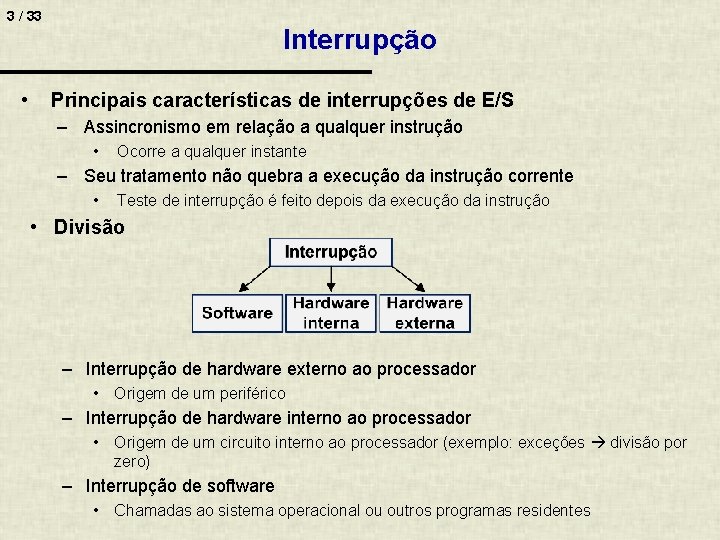 3 / 33

Interrupção

• Principais características de interrupções de E/S
– Assincronismo em relação a qualquer instrução
• Ocorre a qualquer instante
– Seu tratamento não quebra a execução da instrução corrente
• Teste de interrupção é feito depois da execução da instrução

• Divisão

Interrupção

Software

Hardware interna

Hardware externa

– Interrupção de hardware externo ao processador
• Origem de um periférico
– Interrupção de hardware interno ao processador
• Origem de um circuito interno ao processador (exemplo: exceções → divisão por zero)
– Interrupção de software
• Chamadas ao sistema operacional ou outros programas residentes